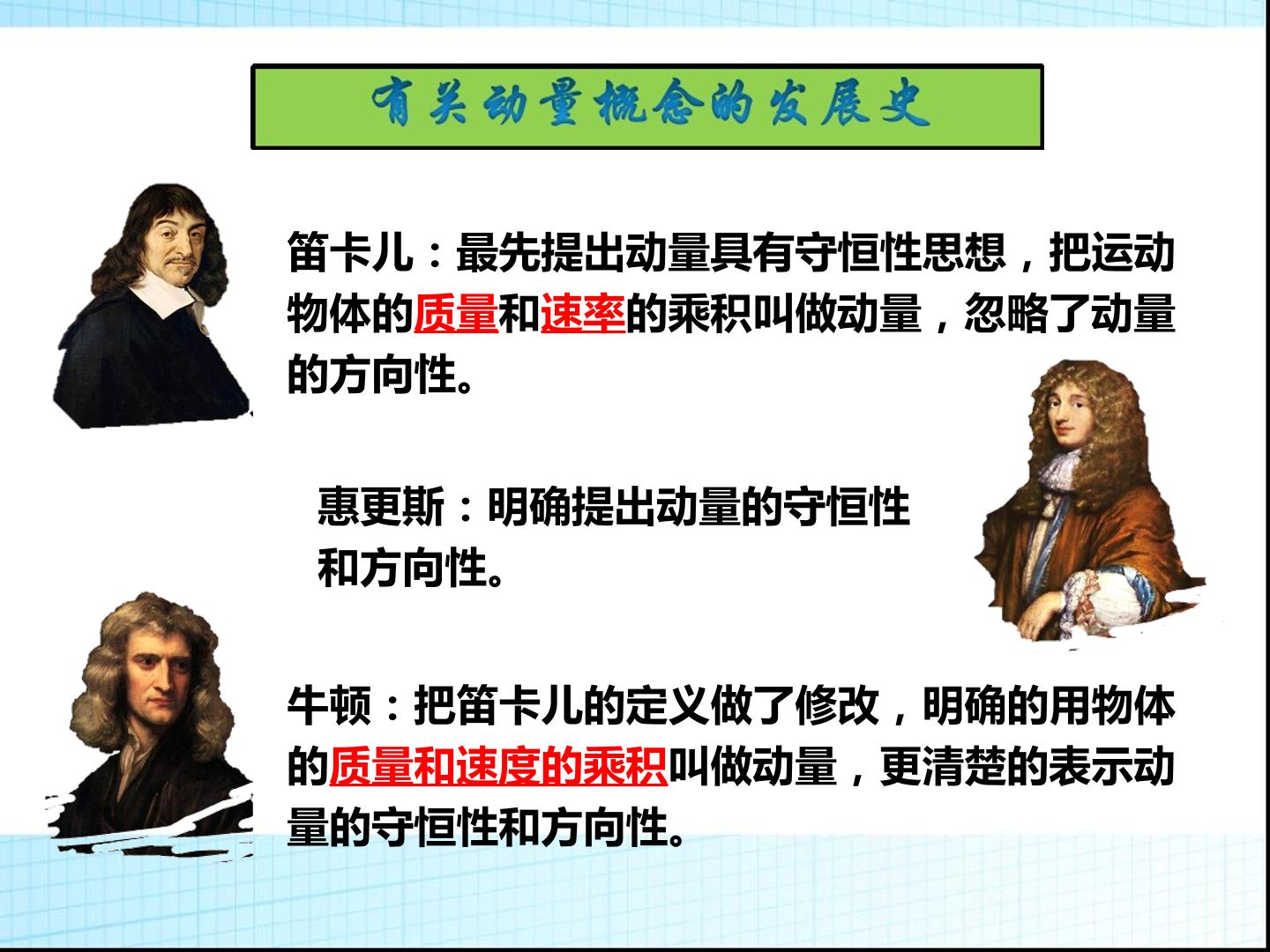 有关动量概念的发展史

笛卡儿：最先提出动量具有守恒性思想，把运动物体的质量和速率的乘积叫做动量，忽略了动量的方向性。

惠更斯：明确提出动量的守恒性和方向性。

牛顿：把笛卡儿的定义做了修改，明确的用物体的质量和速度的乘积叫做动量，更清楚的表示动量的守恒性和方向性。